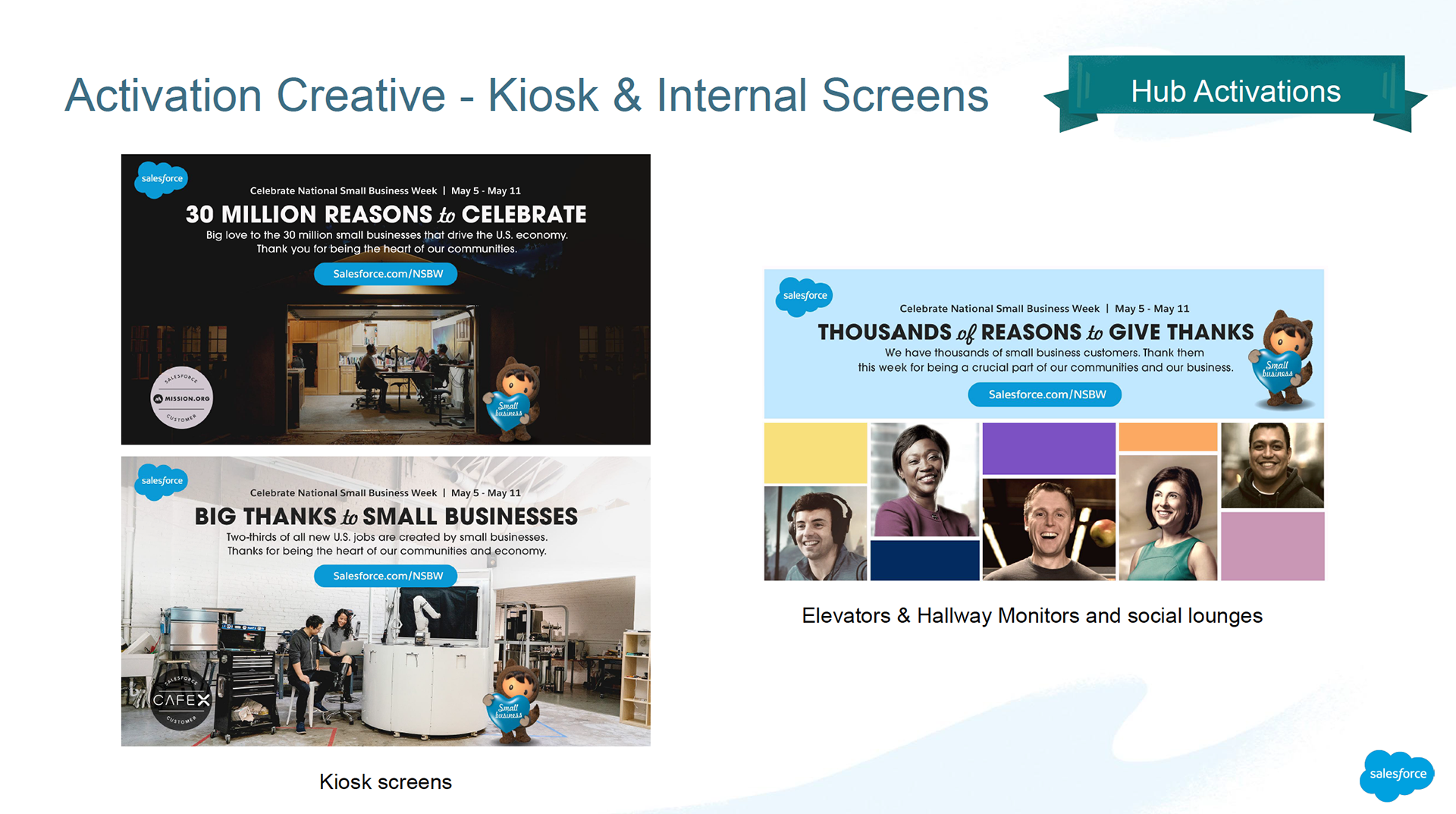 Activation Creative - Kiosk & Internal Screens

Hub Activations

salesforce

Celebrate National Small Business Week | May 5 - May 11

30 MILLION REASONS to CELEBRATE

Big love to the 30 million small businesses that drive the U.S. economy. Thank you for being the heart of our communities.

Salesforce.com/NSBW

SALESFORCE MISSION.ORG CUSTOMER

Small business

salesforce

Celebrate National Small Business Week | May 5 - May 11

BIG THANKS to SMALL BUSINESSES

Two-thirds of all new U.S. jobs are created by small businesses. Thanks for being the heart of our communities and economy.

Salesforce.com/NSBW

SALESFORCE CAFEX CUSTOMER

Small business

Kiosk screens

salesforce

Celebrate National Small Business Week | May 5 - May 11

THOUSANDS of REASONS to GIVE THANKS

We have thousands of small business customers. Thank them this week for being a crucial part of our communities and our business.

Salesforce.com/NSBW

Small business

Elevators & Hallway Monitors and social lounges

salesforce